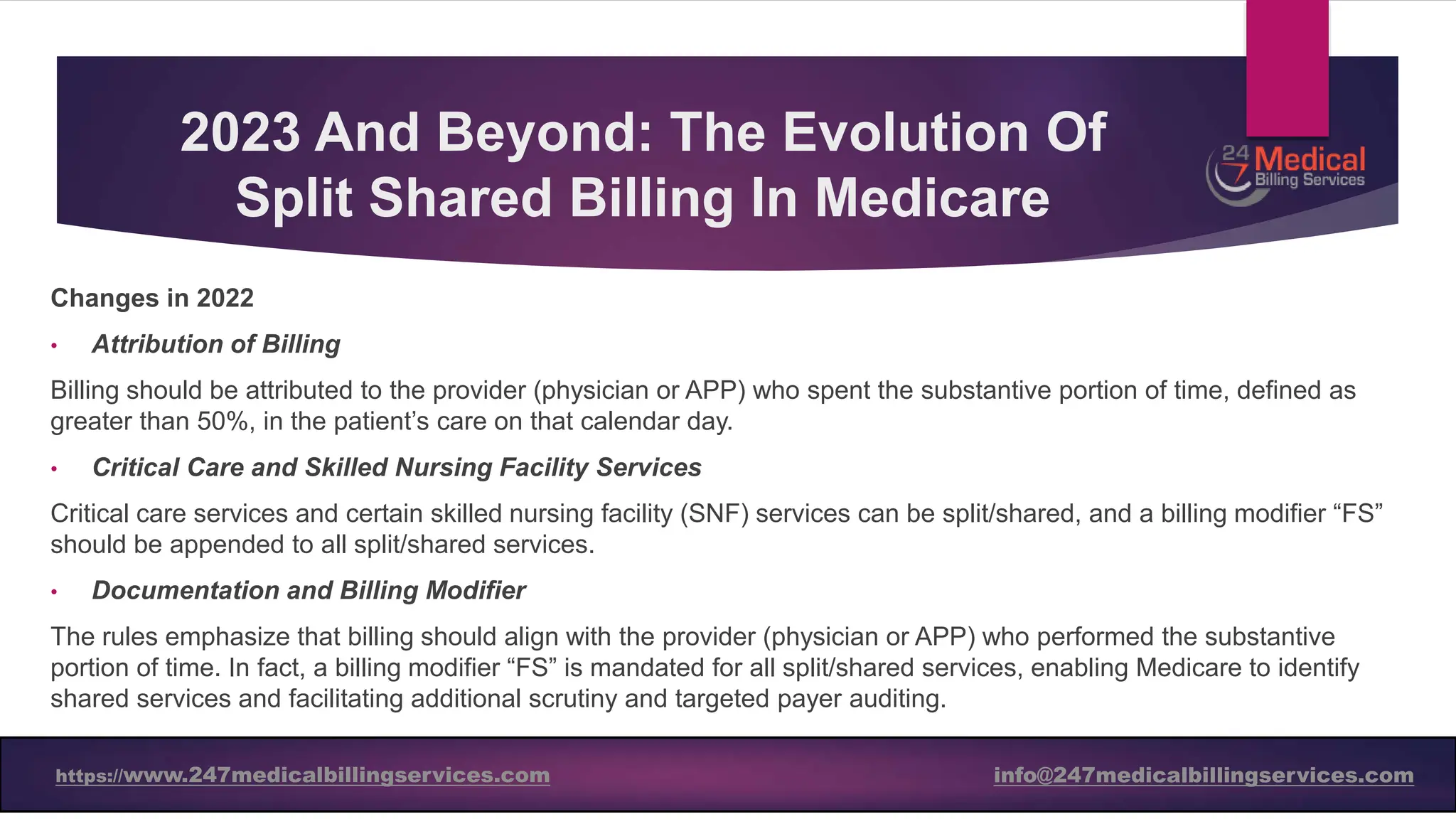 2023 And Beyond: The Evolution Of Split Shared Billing In Medicare

24 7 Medical Billing Services

Changes in 2022

• Attribution of Billing

Billing should be attributed to the provider (physician or APP) who spent the substantive portion of time, defined as greater than 50%, in the patient's care on that calendar day.

• Critical Care and Skilled Nursing Facility Services

Critical care services and certain skilled nursing facility (SNF) services can be split/shared, and a billing modifier "FS" should be appended to all split/shared services.

• Documentation and Billing Modifier

The rules emphasize that billing should align with the provider (physician or APP) who performed the substantive portion of time. In fact, a billing modifier "FS" is mandated for all split/shared services, enabling Medicare to identify shared services and facilitating additional scrutiny and targeted payer auditing.

https://www.247medicalbillingservices.com

info@247medicalbillingservices.com